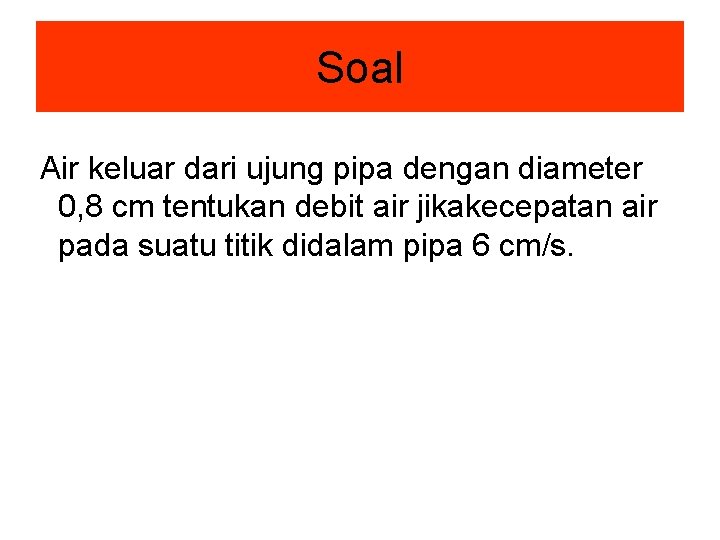 Soal

Air keluar dari ujung pipa dengan diameter 0,8 cm tentukan debit air jikakecepatan air pada suatu titik didalam pipa 6 cm/s.